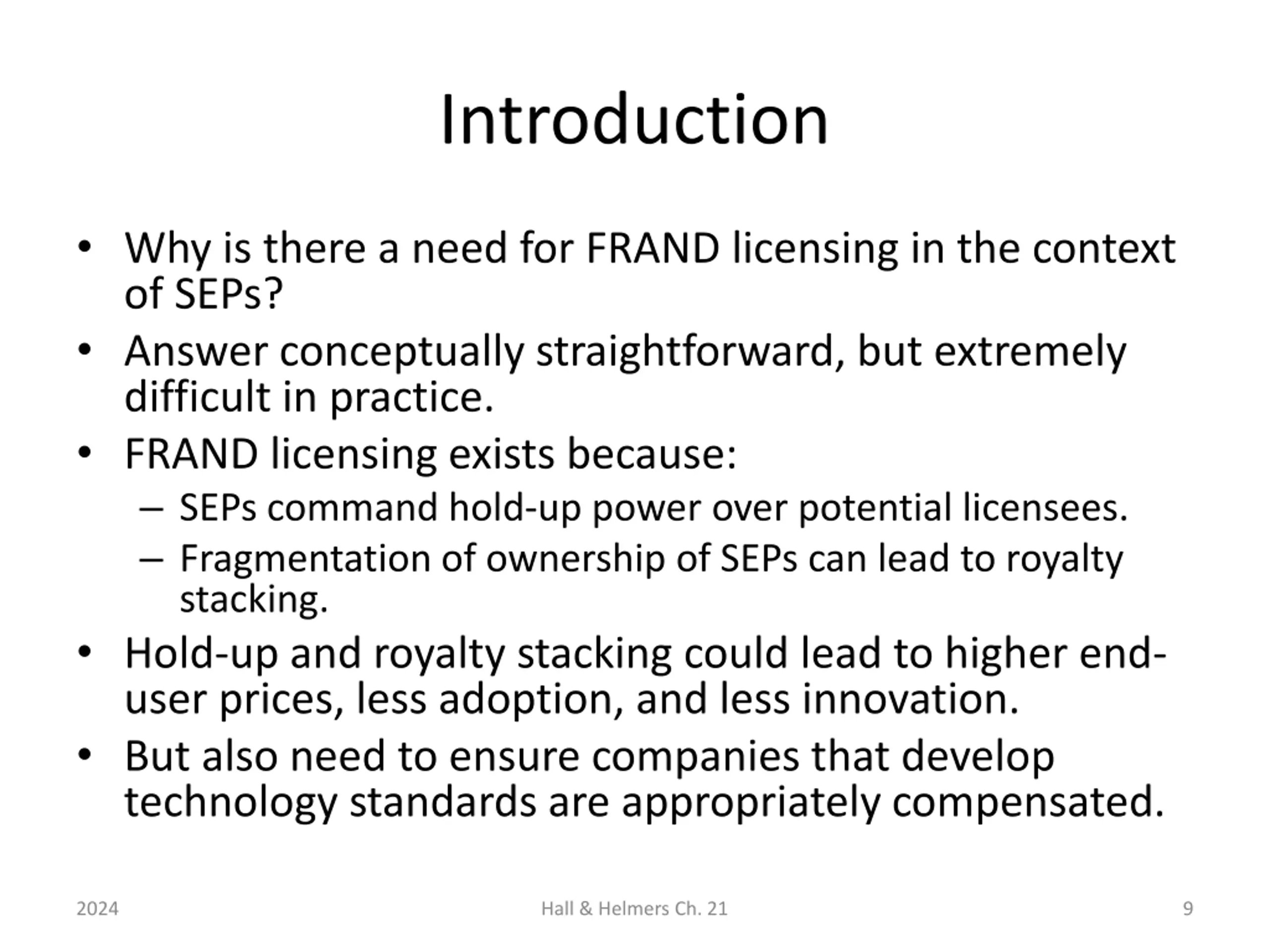 Introduction

• Why is there a need for FRAND licensing in the context of SEPs?
• Answer conceptually straightforward, but extremely difficult in practice.
• FRAND licensing exists because:
  – SEPs command hold-up power over potential licensees.
  – Fragmentation of ownership of SEPs can lead to royalty stacking.
• Hold-up and royalty stacking could lead to higher end-user prices, less adoption, and less innovation.
• But also need to ensure companies that develop technology standards are appropriately compensated.

2024

Hall & Helmers Ch. 21

9